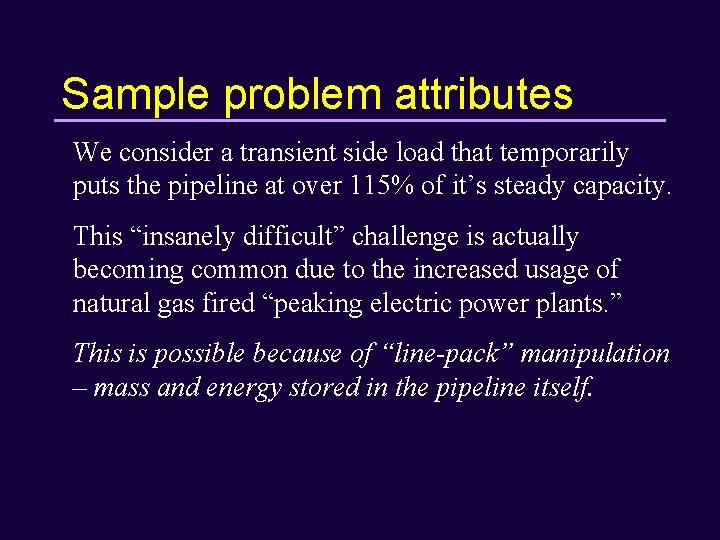 Sample problem attributes

We consider a transient side load that temporarily puts the pipeline at over 115% of it’s steady capacity.

This “insanely difficult” challenge is actually becoming common due to the increased usage of natural gas fired “peaking electric power plants.”

This is possible because of “line-pack” manipulation – mass and energy stored in the pipeline itself.